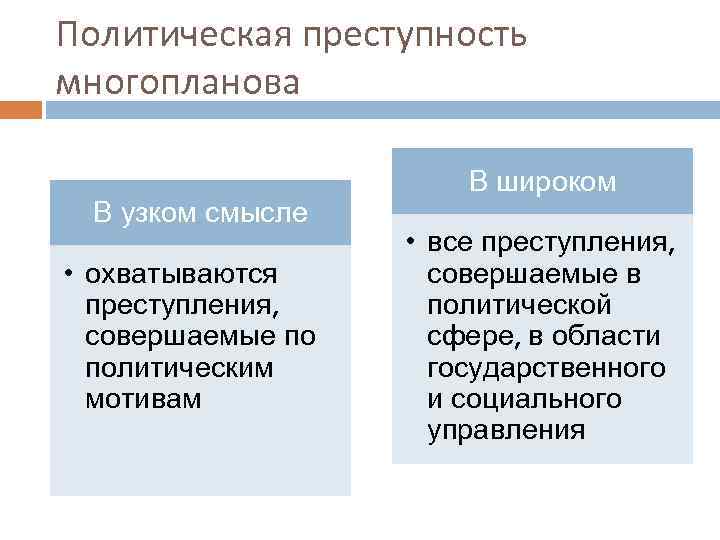 Политическая преступность многопланова

В узком смысле

• охватываются преступления, совершаемые по политическим мотивам

В широком

• все преступления, совершаемые в политической сфере, в области государственного и социального управления